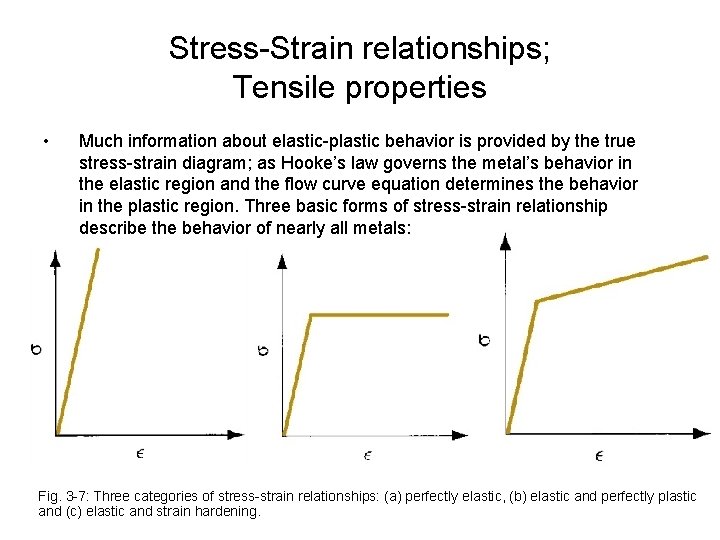 Stress-Strain relationships; Tensile properties

• Much information about elastic-plastic behavior is provided by the true stress-strain diagram; as Hooke's law governs the metal's behavior in the elastic region and the flow curve equation determines the behavior in the plastic region. Three basic forms of stress-strain relationship describe the behavior of nearly all metals:

$\sigma$

$\epsilon$

$\sigma$

$\epsilon$

$\sigma$

$\epsilon$

Fig. 3-7: Three categories of stress-strain relationships: (a) perfectly elastic, (b) elastic and perfectly plastic and (c) elastic and strain hardening.